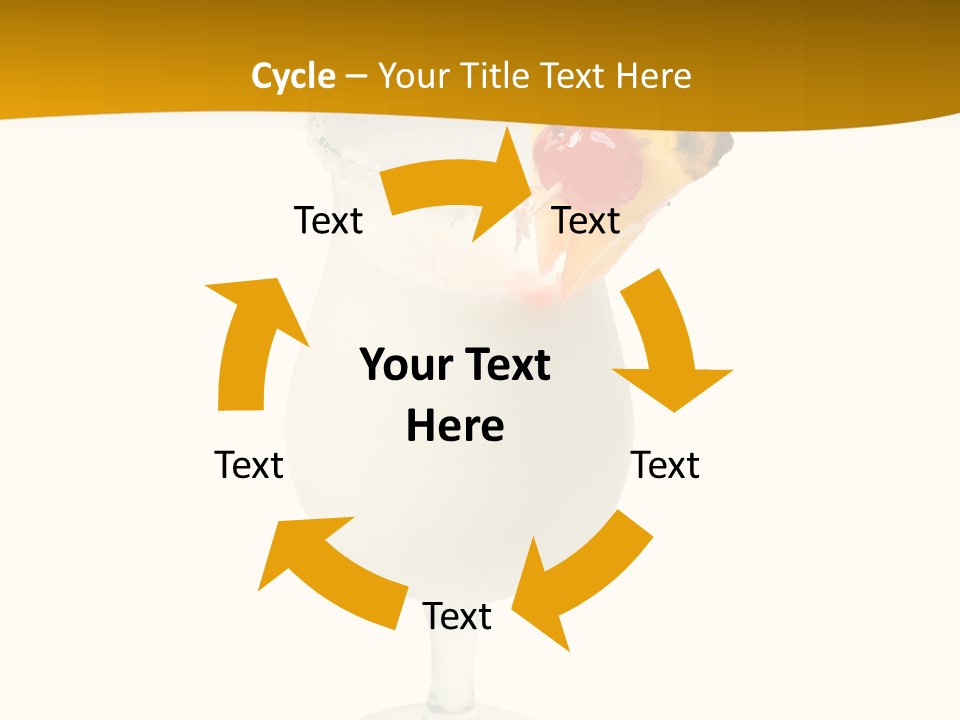 Cycle – Your Title Text Here

Text

Text

Your Text Here

Text

Text

Text